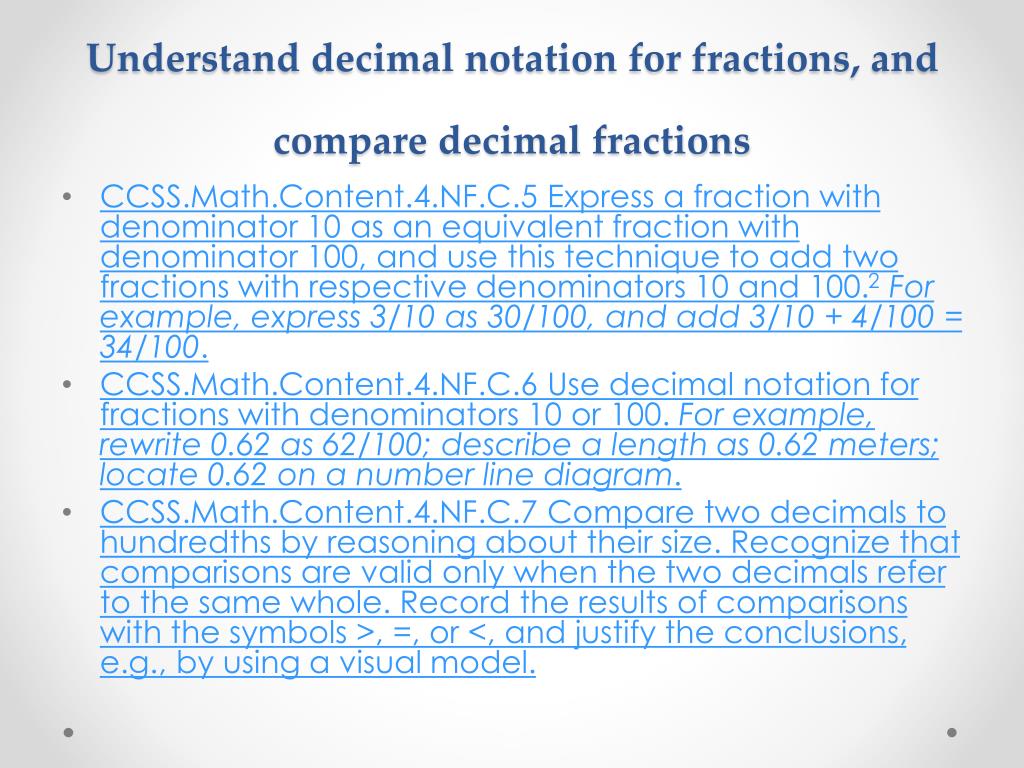 Understand decimal notation for fractions, and compare decimal fractions

• CCSS.Math.Content.4.NF.C.5 Express a fraction with denominator 10 as an equivalent fraction with denominator 100, and use this technique to add two fractions with respective denominators 10 and 100.$^2$ For example, express 3/10 as 30/100, and add 3/10 + 4/100 = 34/100.
• CCSS.Math.Content.4.NF.C.6 Use decimal notation for fractions with denominators 10 or 100. For example, rewrite 0.62 as 62/100; describe a length as 0.62 meters; locate 0.62 on a number line diagram.
• CCSS.Math.Content.4.NF.C.7 Compare two decimals to hundredths by reasoning about their size. Recognize that comparisons are valid only when the two decimals refer to the same whole. Record the results of comparisons with the symbols >, =, or <, and justify the conclusions, e.g., by using a visual model.